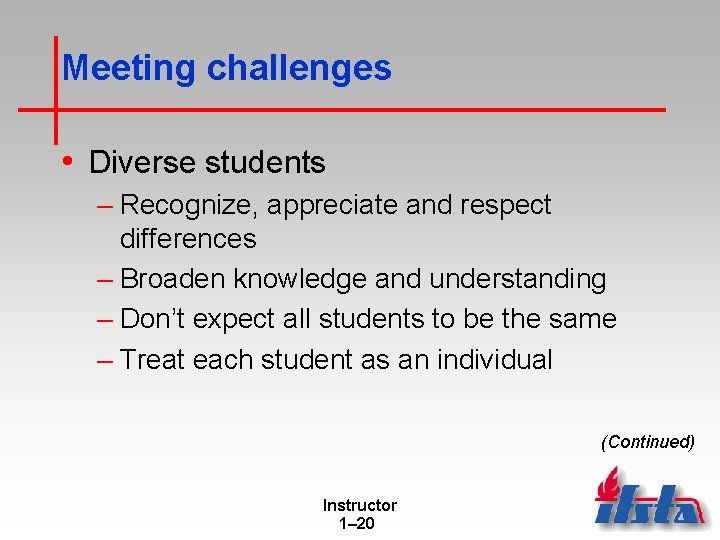 Meeting challenges

• Diverse students
– Recognize, appreciate and respect differences
– Broaden knowledge and understanding
– Don't expect all students to be the same
– Treat each student as an individual

(Continued)

Instructor
1–20

ifsta